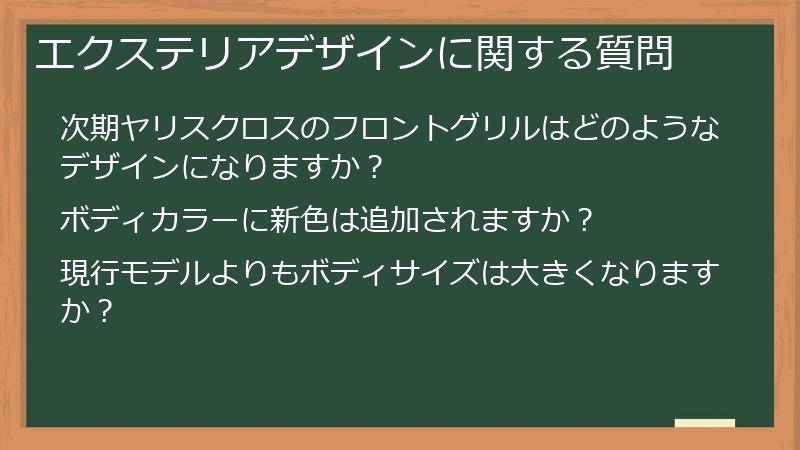 エクステリアデザインに関する質問

次期ヤリスクロスのフロントグリルはどのようなデザインになりますか？

ボディカラーに新色は追加されますか？

現行モデルよりもボディサイズは大きくなりますか？